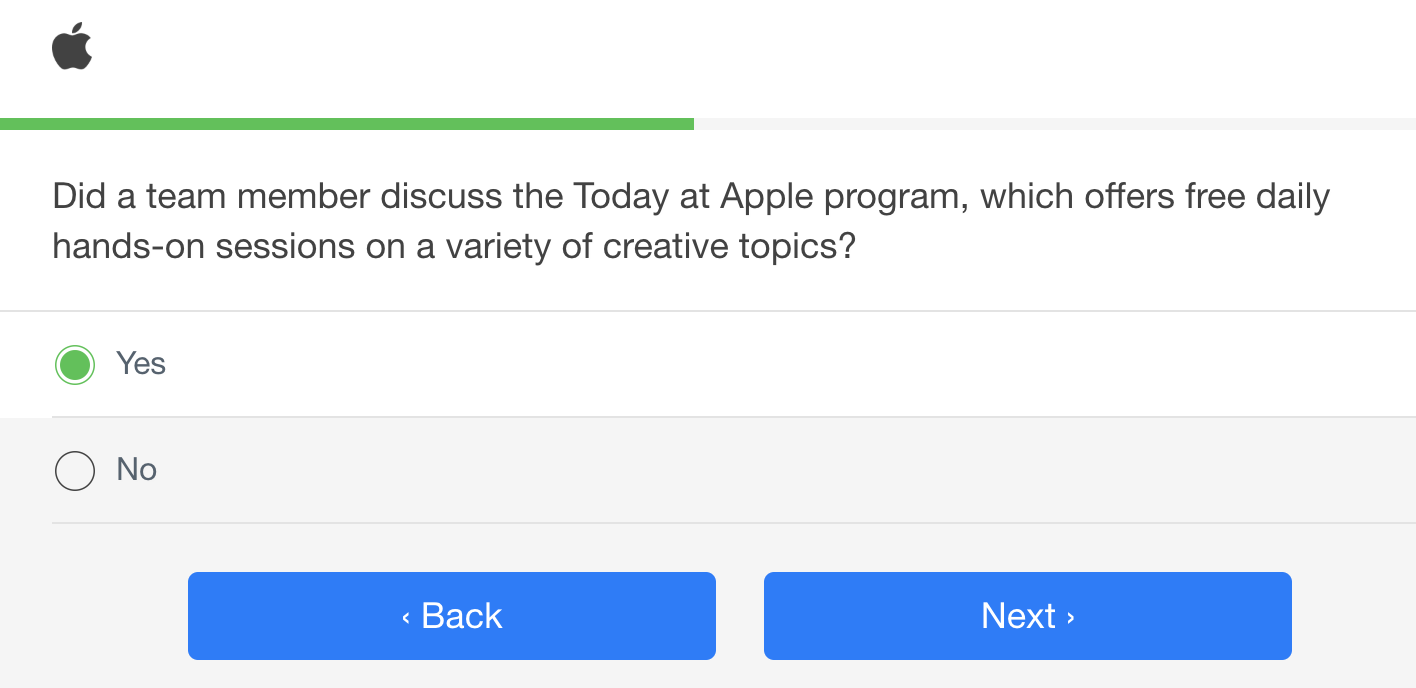 Did a team member discuss the Today at Apple program, which offers free daily hands-on sessions on a variety of creative topics?

Yes

No

‹ Back

Next ›